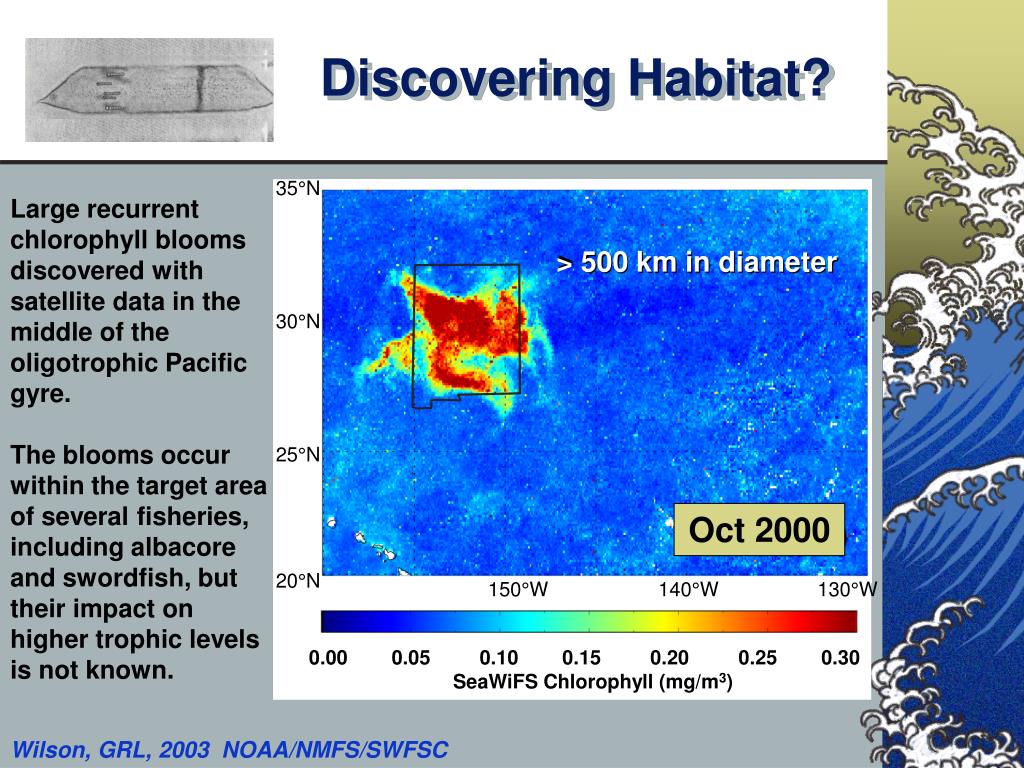 Discovering Habitat?

Large recurrent chlorophyll blooms discovered with satellite data in the middle of the oligotrophic Pacific gyre.

The blooms occur within the target area of several fisheries, including albacore and swordfish, but their impact on higher trophic levels is not known.

35°N

30°N

25°N

20°N

> 500 km in diameter

Oct 2000

150°W 140°W 130°W

0.00 0.05 0.10 0.15 0.20 0.25 0.30

SeaWiFS Chlorophyll (mg/m$^3$)

Wilson, GRL, 2003 NOAA/NMFS/SWFSC